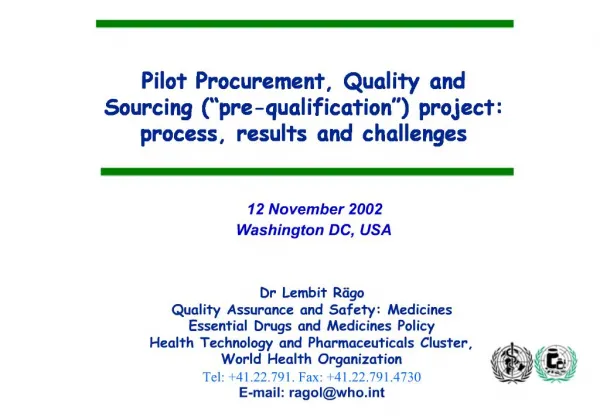 Pilot Procurement, Quality and Sourcing ("pre-qualification") project: process, results and challenges

12 November 2002
Washington DC, USA

Dr Lembit Rägo
Quality Assurance and Safety: Medicines
Essential Drugs and Medicines Policy
Health Technology and Pharmaceuticals Cluster,
World Health Organization
Tel: +41.22.791. Fax: +41.22.791.4730
E-mail: ragol@who.int